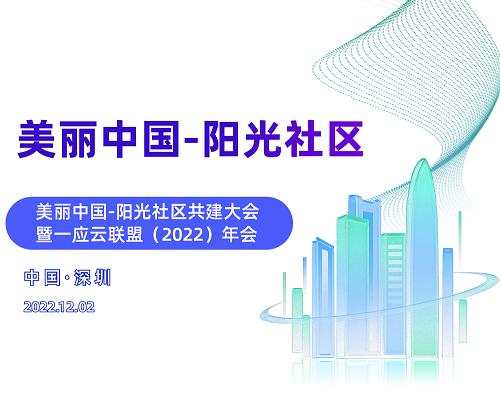 美丽中国-阳光社区

美丽中国-阳光社区共建大会
暨一应云联盟（2022）年会

中国·深圳

2022.12.02